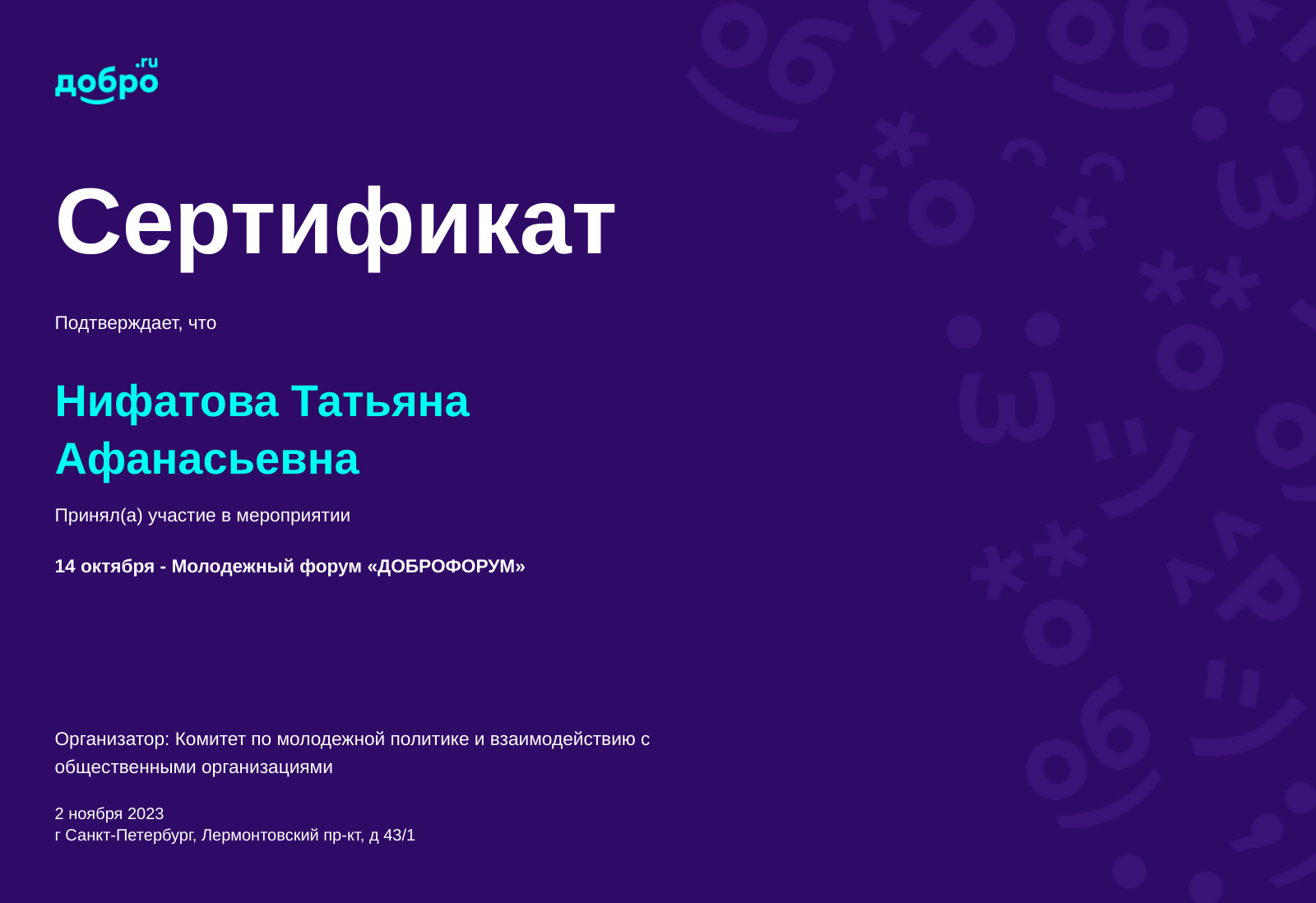 добро.ru

Сертификат

Подтверждает, что

Нифатова Татьяна Афанасьевна

Принял(а) участие в мероприятии

14 октября - Молодежный форум «ДОБРОФОРУМ»

Организатор: Комитет по молодежной политике и взаимодействию с общественными организациями

2 ноября 2023
г Санкт-Петербург, Лермонтовский пр-кт, д 43/1